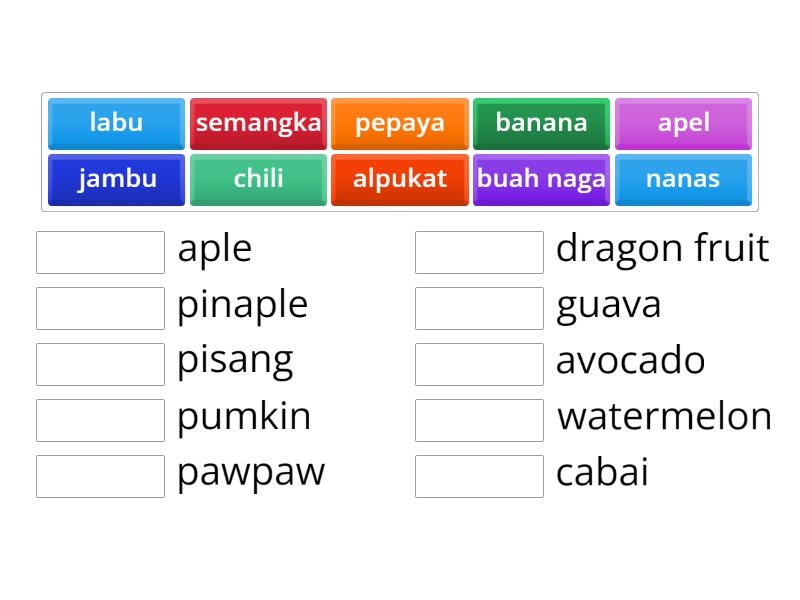 labu
semangka
pepaya
banana
apel
jambu
chili
alpukat
buah naga
nanas

aple
pinaple
pisang
pumkin
pawpaw

dragon fruit
guava
avocado
watermelon
cabai